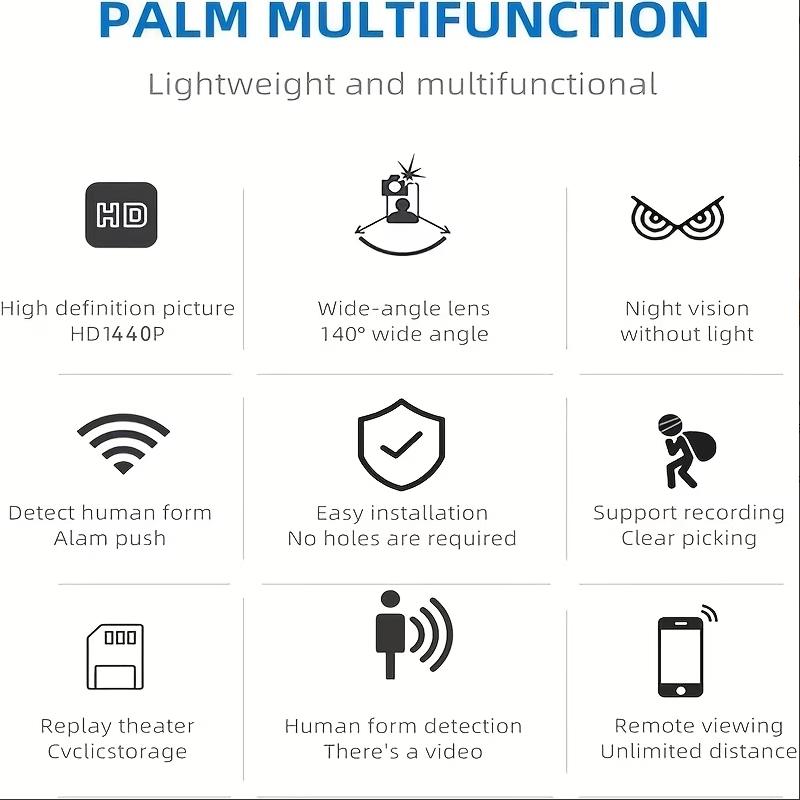 PALM MULTIFUNCTION

Lightweight and multifunctional

HD

High definition picture
HD1440P

Wide-angle lens
140° wide angle

Night vision
without light

Detect human form
Alam push

Easy installation
No holes are required

Support recording
Clear picking

Replay theater
Cvclicstorage

Human form detection
There's a video

Remote viewing
Unlimited distance